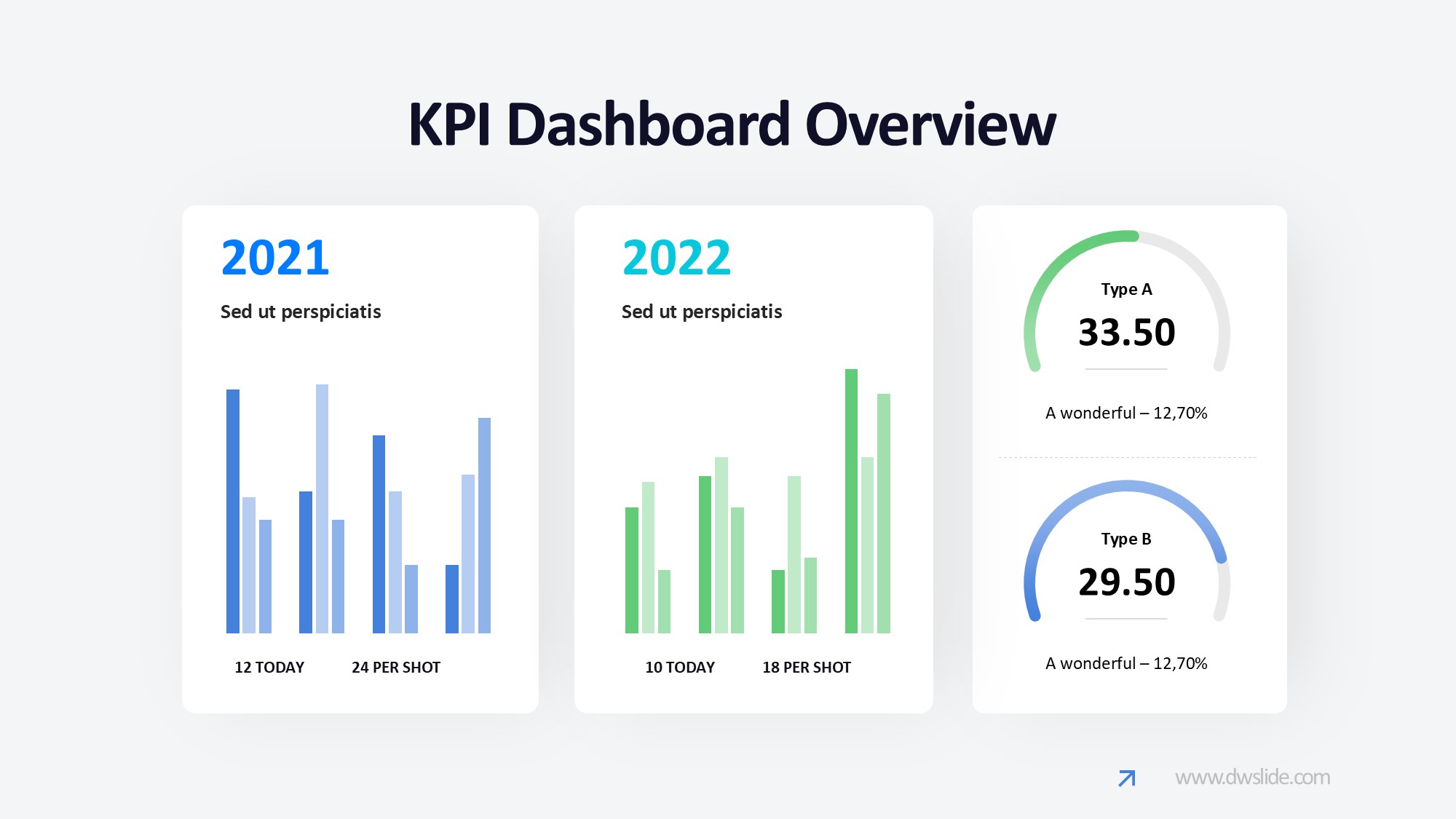 KPI Dashboard Overview

2021

Sed ut perspiciatis

12 TODAY

24 PER SHOT

2022

Sed ut perspiciatis

10 TODAY

18 PER SHOT

Type A

33.50

A wonderful – 12,70%

Type B

29.50

A wonderful – 12,70%

www.dwslide.com